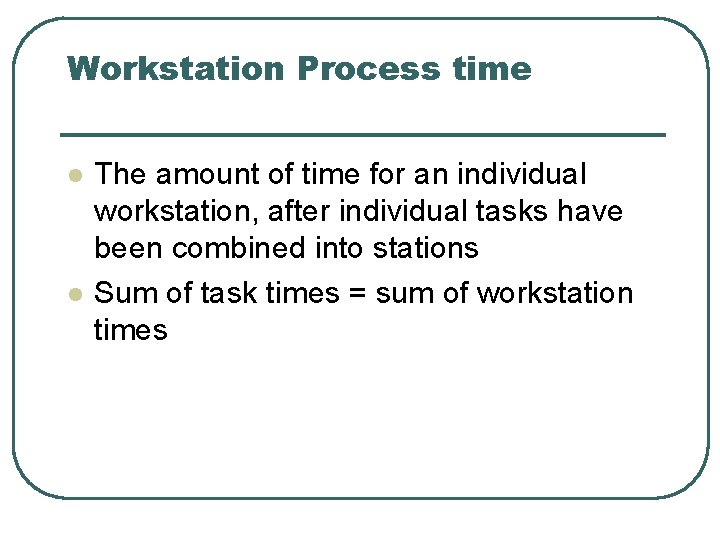 Workstation Process time

- The amount of time for an individual workstation, after individual tasks have been combined into stations
- Sum of task times = sum of workstation times